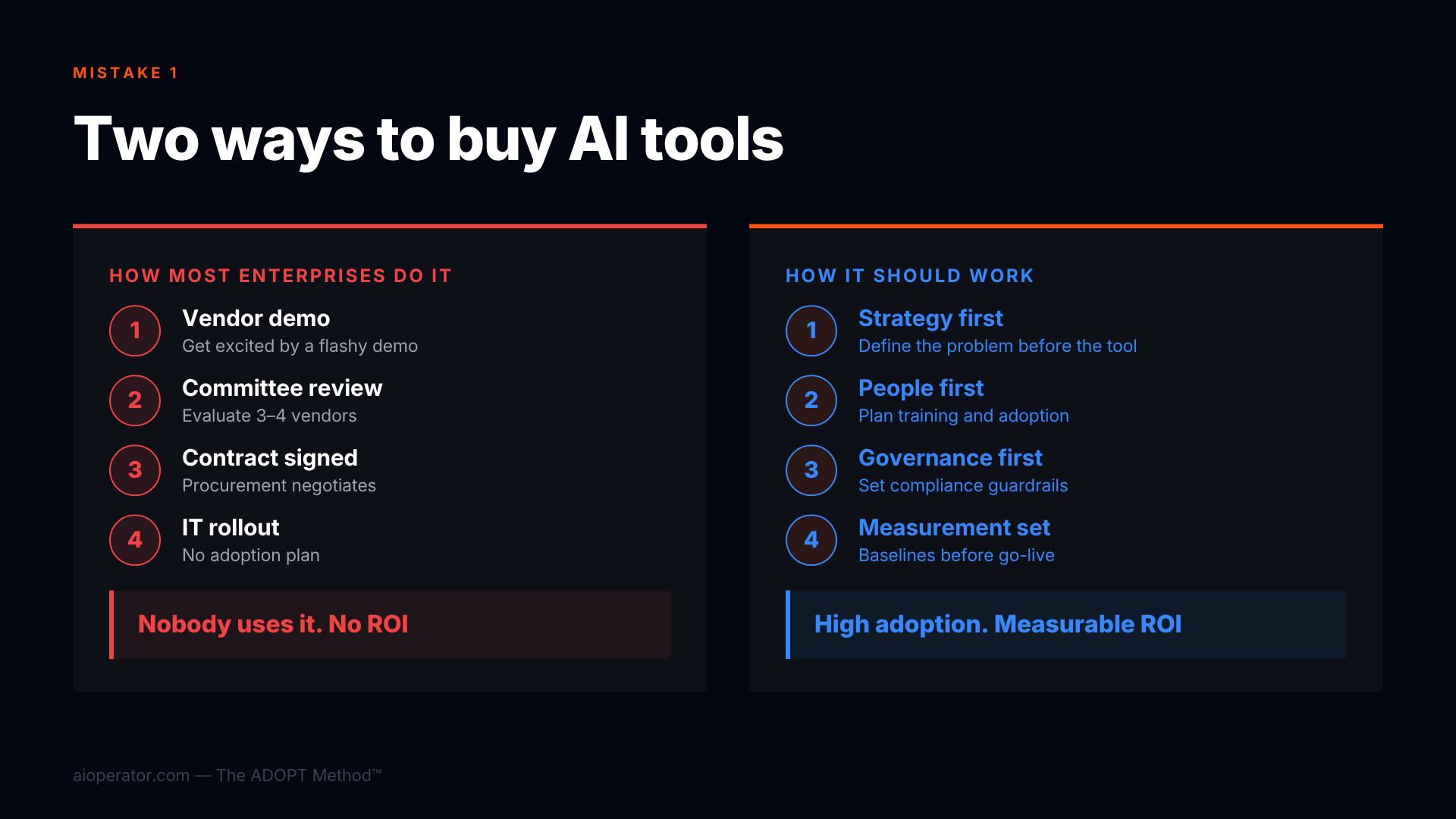 MISTAKE 1

Two ways to buy AI tools

HOW MOST ENTERPRISES DO IT

1 Vendor demo
Get excited by a flashy demo

2 Committee review
Evaluate 3–4 vendors

3 Contract signed
Procurement negotiates

4 IT rollout
No adoption plan

Nobody uses it. No ROI

HOW IT SHOULD WORK

1 Strategy first
Define the problem before the tool

2 People first
Plan training and adoption

3 Governance first
Set compliance guardrails

4 Measurement set
Baselines before go-live

High adoption. Measurable ROI

aioperator.com — The ADOPT Method™